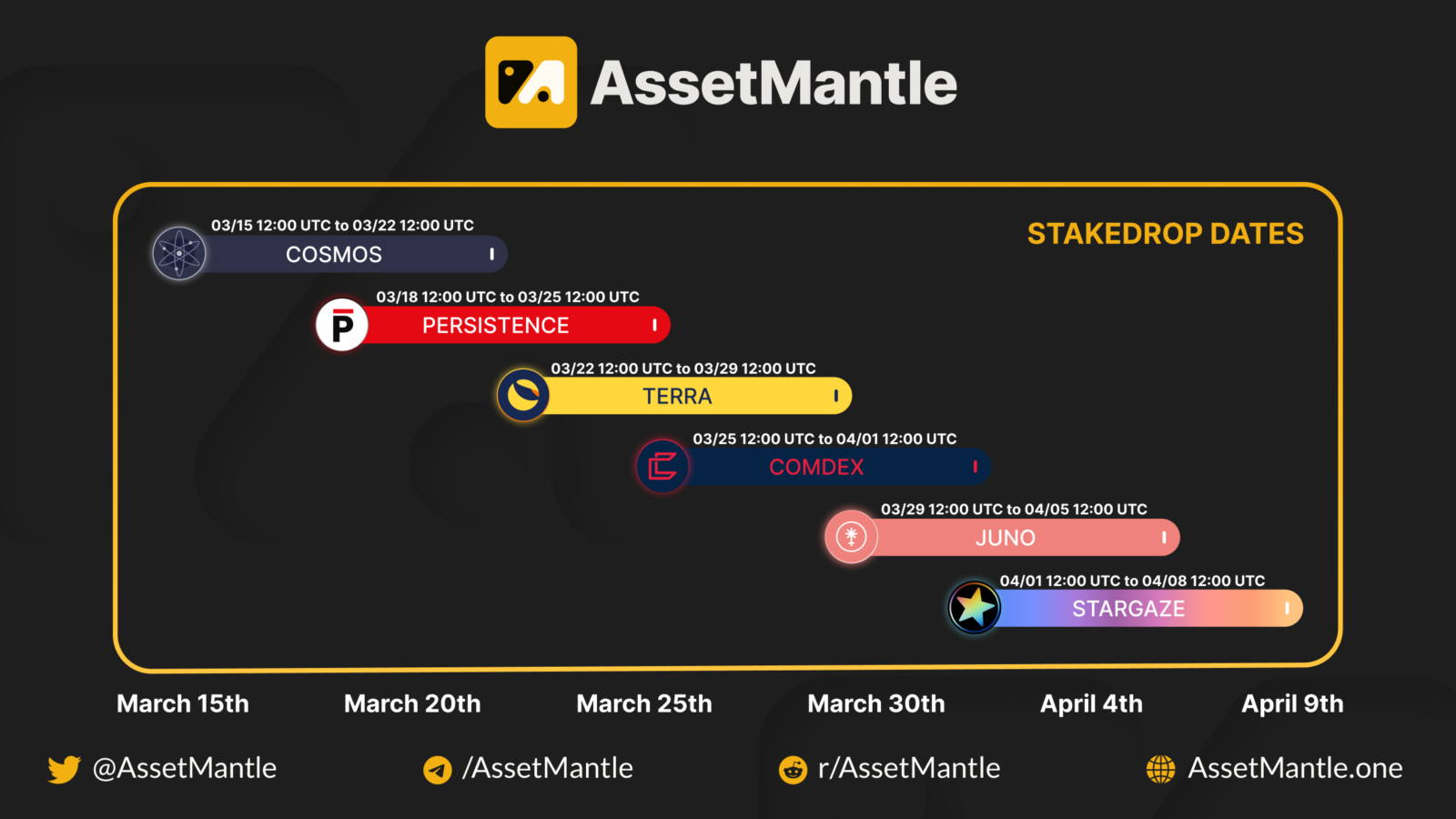 AssetMantle

STAKEDROP DATES

03/15 12:00 UTC to 03/22 12:00 UTC
COSMOS

03/18 12:00 UTC to 03/25 12:00 UTC
PERSISTENCE

03/22 12:00 UTC to 03/29 12:00 UTC
TERRA

03/25 12:00 UTC to 04/01 12:00 UTC
COMDEX

03/29 12:00 UTC to 04/05 12:00 UTC
JUNO

04/01 12:00 UTC to 04/08 12:00 UTC
STARGAZE

March 15th March 20th March 25th March 30th April 4th April 9th

@AssetMantle /AssetMantle r/AssetMantle AssetMantle.one